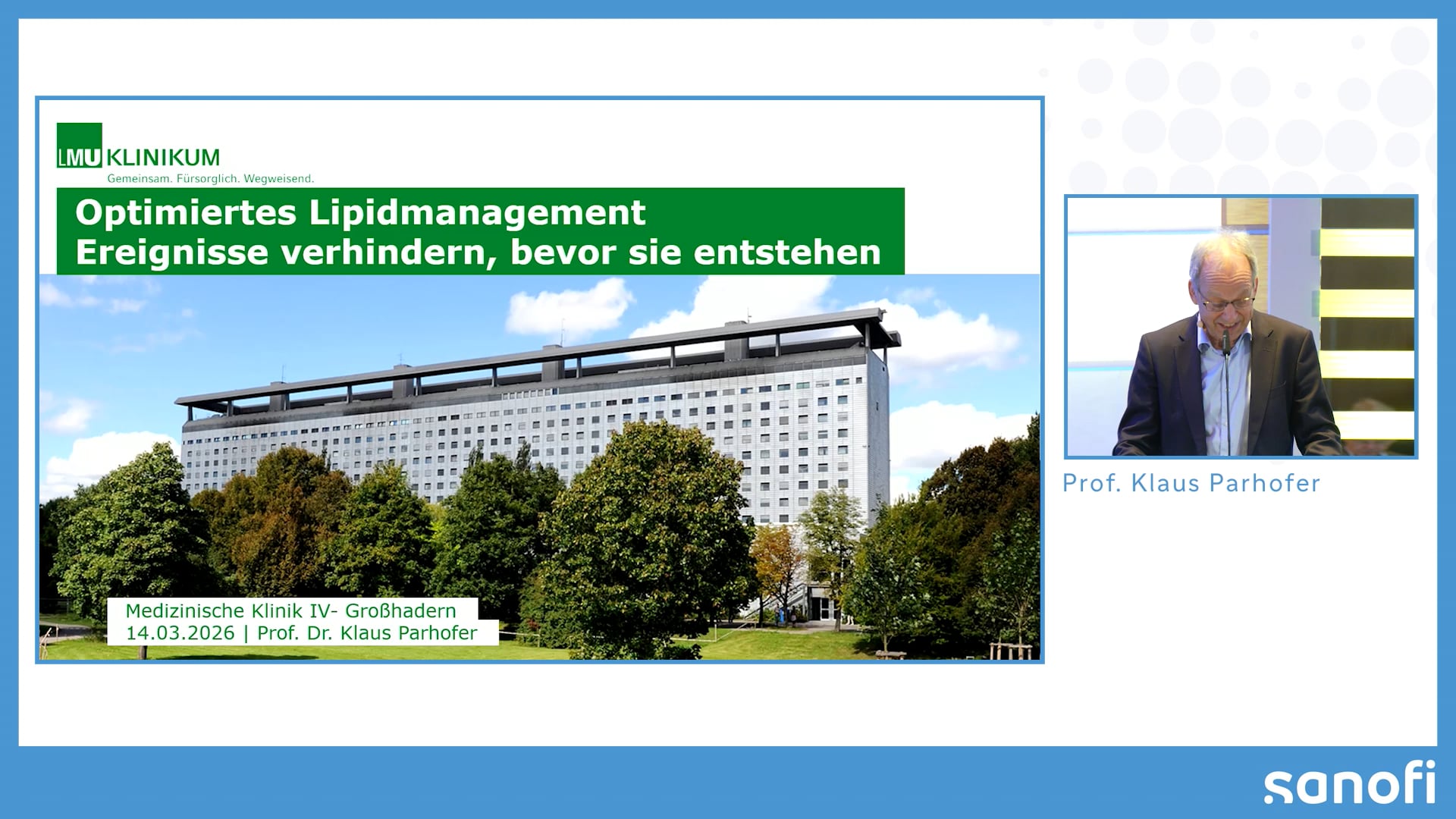 LMU KLINIKUM
Gemeinsam. Fürsorglich. Wegweisend.

Optimiertes Lipidmanagement
Ereignisse verhindern, bevor sie entstehen

Medizinische Klinik IV- Großhadern
14.03.2026 | Prof. Dr. Klaus Parhofer

Prof. Klaus Parhofer

sanofi